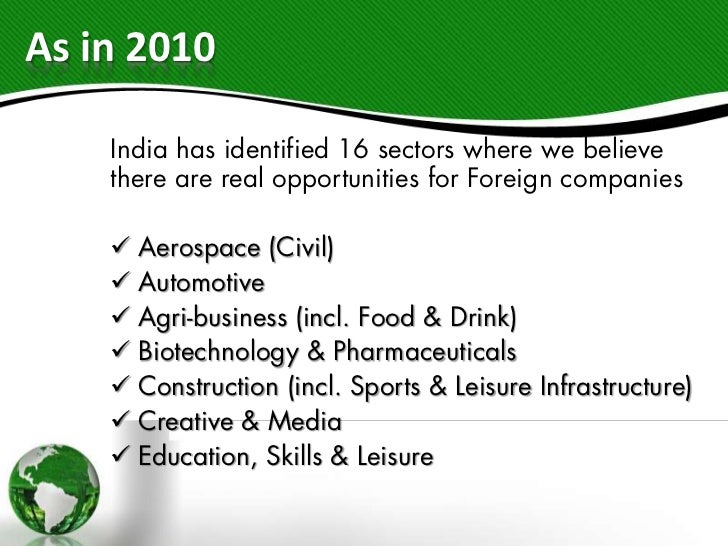 As in 2010

India has identified 16 sectors where we believe there are real opportunities for Foreign companies

✓ Aerospace (Civil)
✓ Automotive
✓ Agri-business (incl. Food & Drink)
✓ Biotechnology & Pharmaceuticals
✓ Construction (incl. Sports & Leisure Infrastructure)
✓ Creative & Media
✓ Education, Skills & Leisure